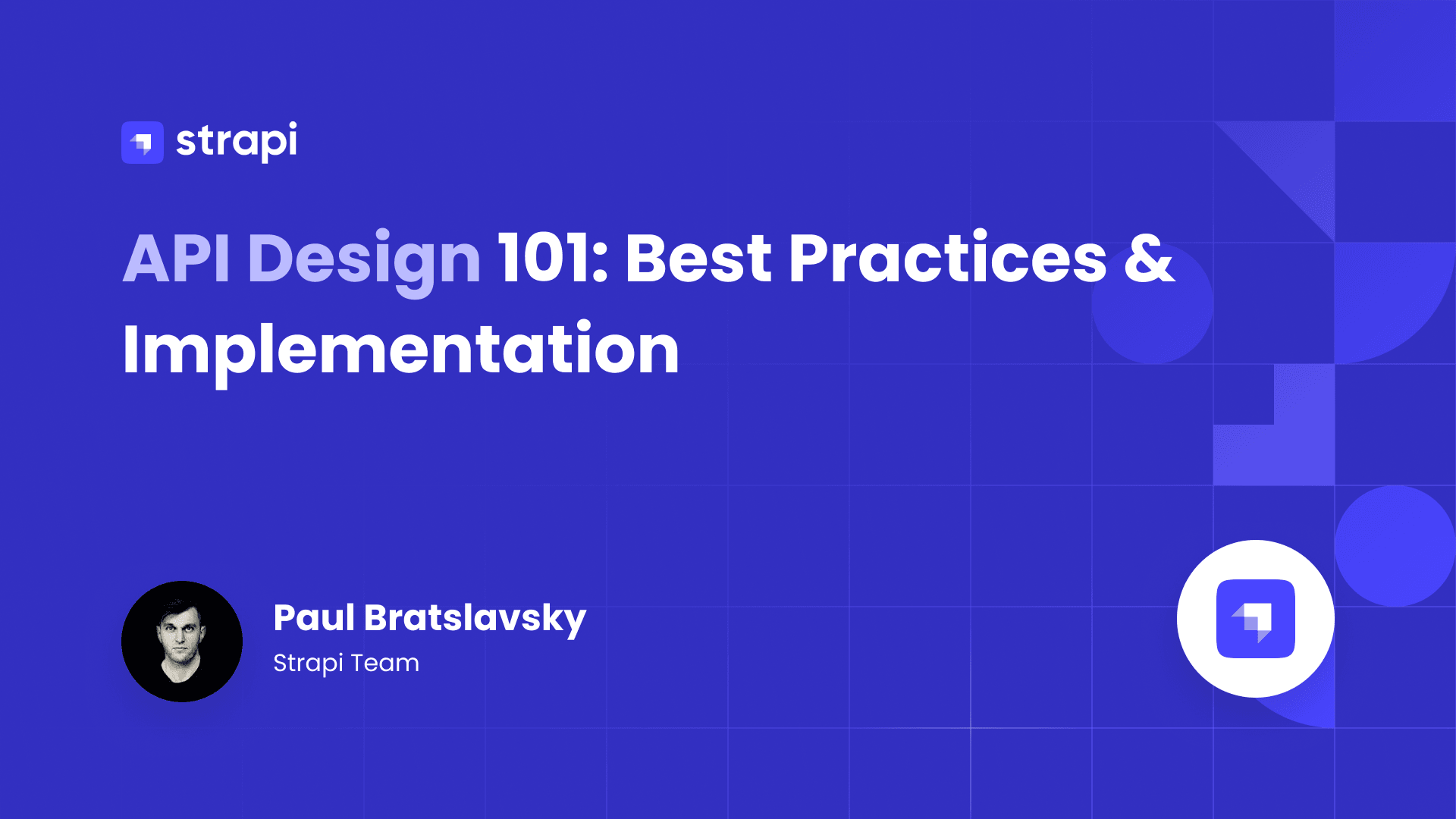 strapi

API Design 101: Best Practices & Implementation

Paul Bratslavsky
Strapi Team